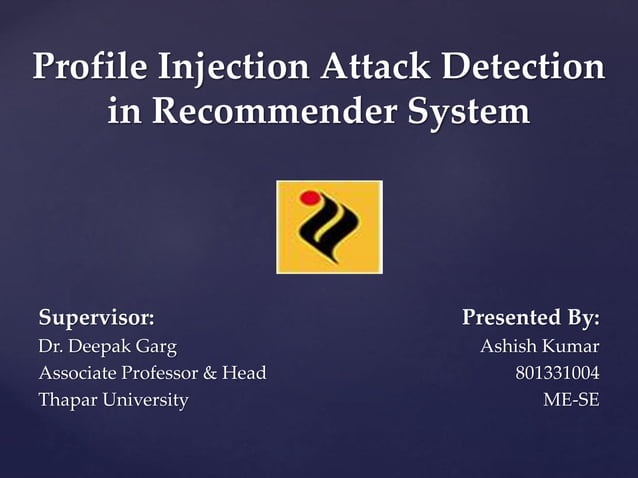 Profile Injection Attack Detection in Recommender System

Supervisor:
Dr. Deepak Garg
Associate Professor & Head
Thapar University

Presented By:
Ashish Kumar
801331004
ME-SE